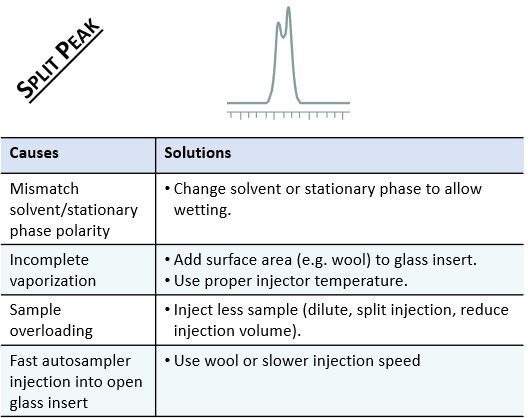 SPLIT PEAK

| Causes | Solutions |
|---|---|
| Mismatch solvent/stationary phase polarity | • Change solvent or stationary phase to allow wetting. |
| Incomplete vaporization | • Add surface area (e.g. wool) to glass insert. • Use proper injector temperature. |
| Sample overloading | • Inject less sample (dilute, split injection, reduce injection volume). |
| Fast autosampler injection into open glass insert | • Use wool or slower injection speed |